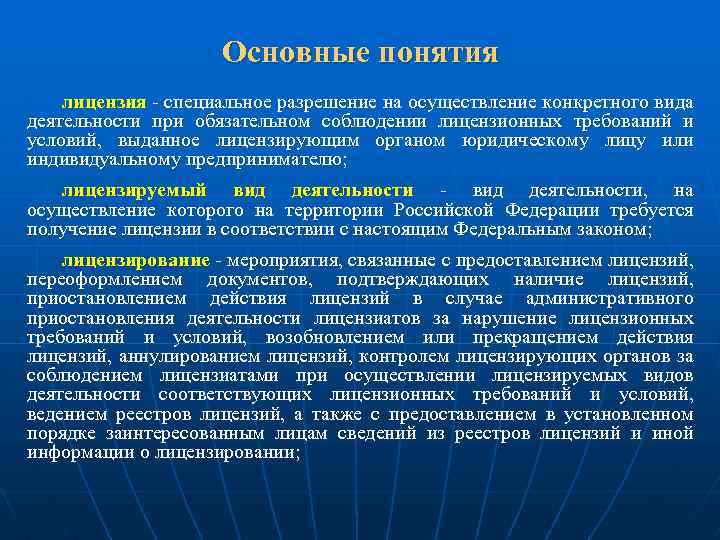 Основные понятия

лицензия - специальное разрешение на осуществление конкретного вида деятельности при обязательном соблюдении лицензионных требований и условий, выданное лицензирующим органом юридическому лицу или индивидуальному предпринимателю;

лицензируемый вид деятельности - вид деятельности, на осуществление которого на территории Российской Федерации требуется получение лицензии в соответствии с настоящим Федеральным законом;

лицензирование - мероприятия, связанные с предоставлением лицензий, переоформлением документов, подтверждающих наличие лицензий, приостановлением действия лицензий в случае административного приостановления деятельности лицензиатов за нарушение лицензионных требований и условий, возобновлением или прекращением действия лицензий, аннулированием лицензий, контролем лицензирующих органов за соблюдением лицензиатами при осуществлении лицензируемых видов деятельности соответствующих лицензионных требований и условий, ведением реестров лицензий, а также с предоставлением в установленном порядке заинтересованным лицам сведений из реестров лицензий и иной информации о лицензировании;